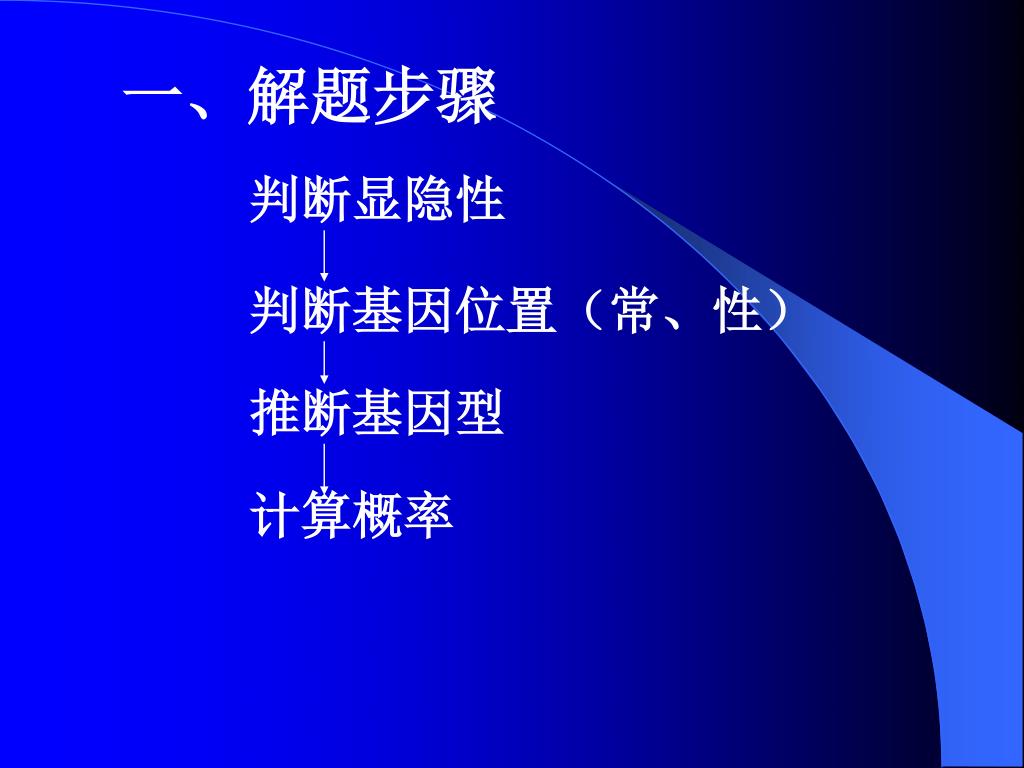 一、解题步骤

判断显隐性

判断基因位置（常、性）

推断基因型

计算概率